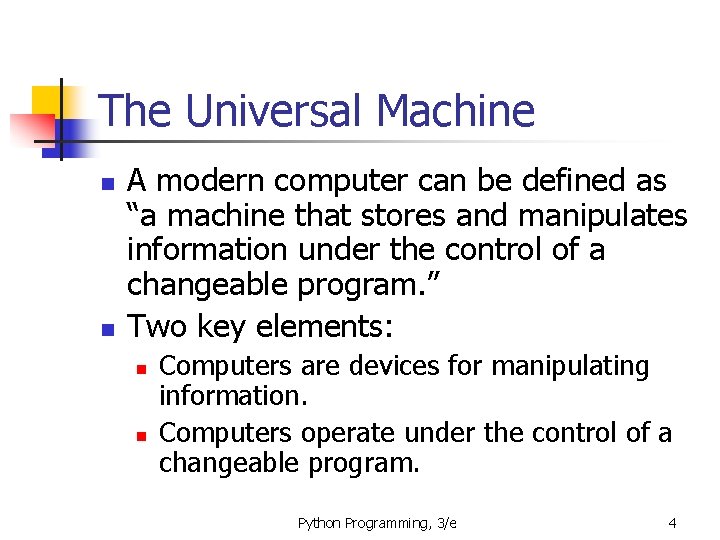 The Universal Machine

- A modern computer can be defined as “a machine that stores and manipulates information under the control of a changeable program.”
- Two key elements:
  - Computers are devices for manipulating information.
  - Computers operate under the control of a changeable program.

Python Programming, 3/e

4